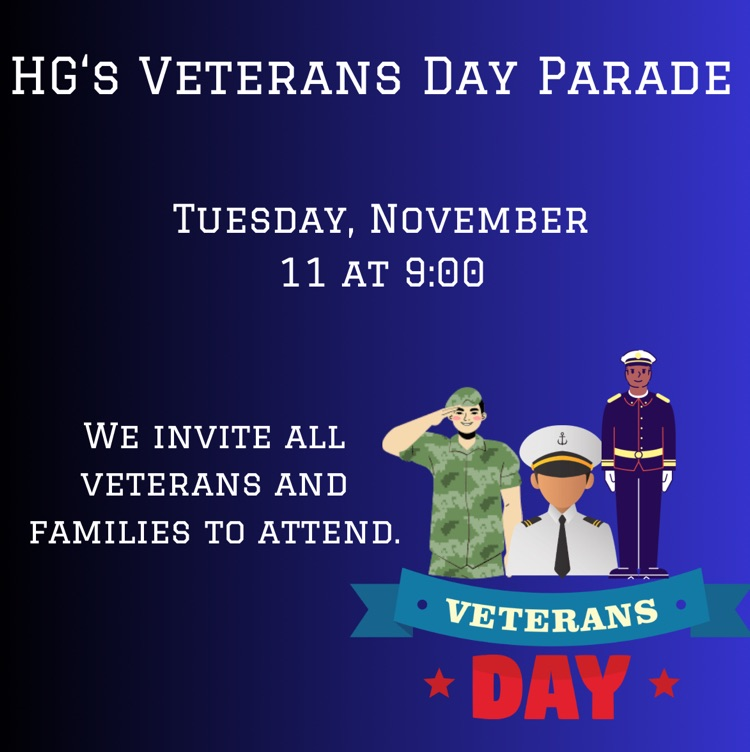 HG's Veterans Day Parade

Tuesday, November 11 at 9:00

We invite all veterans and families to attend.

VETERANS
DAY